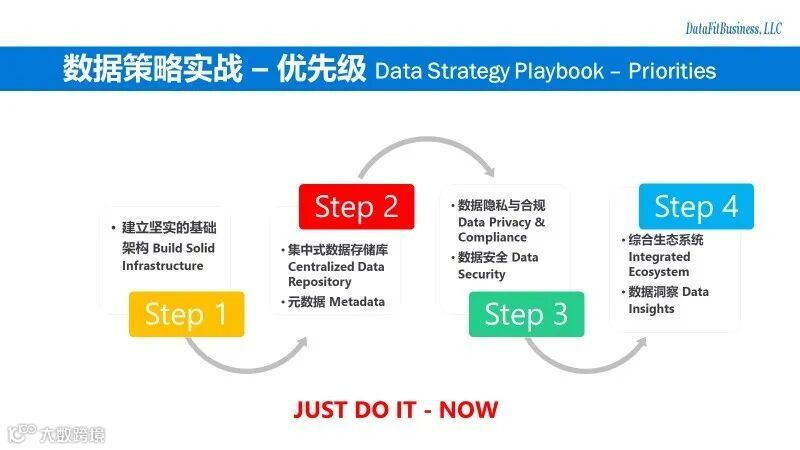 DataFitBusiness, LLC

数据策略实战 – 优先级 Data Strategy Playbook – Priorities

• 建立坚实的基础架构 Build Solid Infrastructure

Step 1

Step 2

• 集中式数据存储库 Centralized Data Repository
• 元数据 Metadata

• 数据隐私与合规 Data Privacy & Compliance
• 数据安全 Data Security

Step 3

Step 4

• 综合生态系统 Integrated Ecosystem
• 数据洞察 Data Insights

JUST DO IT - NOW

大数跨境